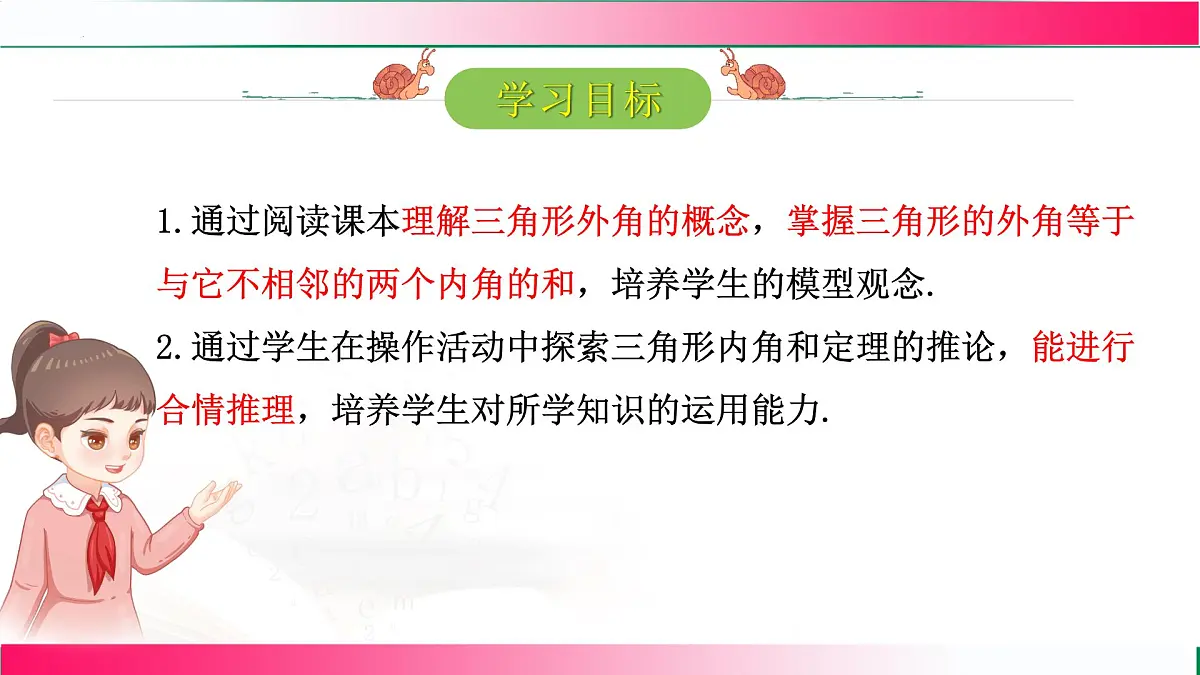 学习目标

1.通过阅读课本理解三角形外角的概念，掌握三角形的外角等于与它不相邻的两个内角的和，培养学生的模型观念.

2.通过学生在操作活动中探索三角形内角和定理的推论，能进行合情推理，培养学生对所学知识的运用能力.